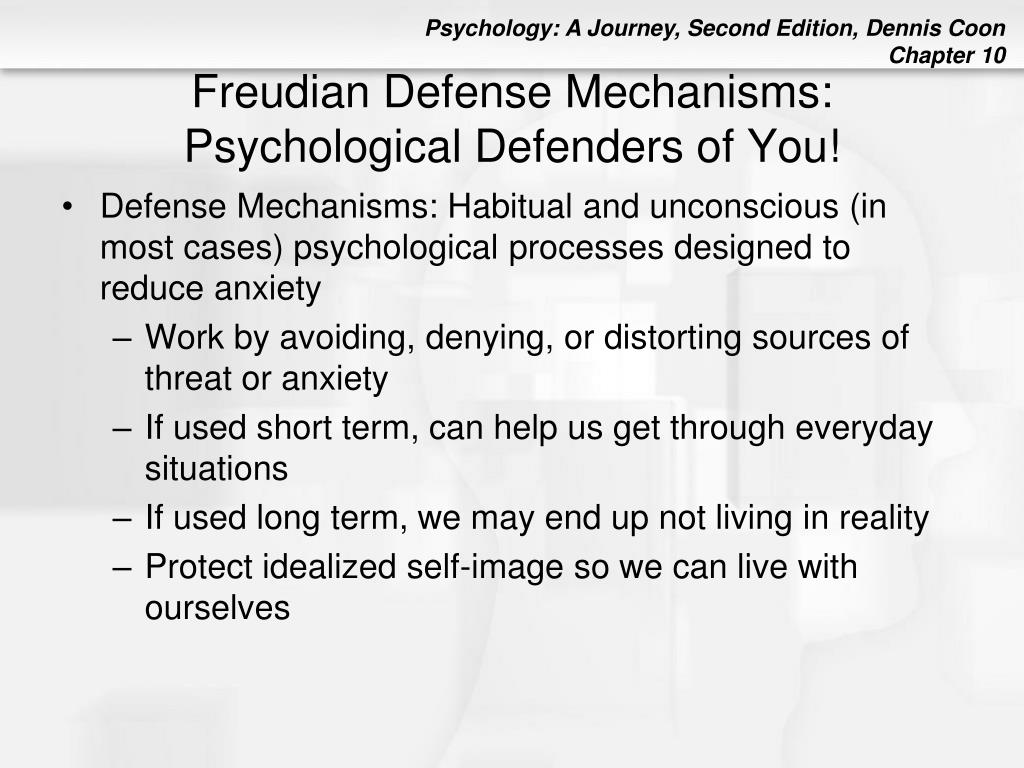 Psychology: A Journey, Second Edition, Dennis Coon
Chapter 10

Freudian Defense Mechanisms: Psychological Defenders of You!

• Defense Mechanisms: Habitual and unconscious (in most cases) psychological processes designed to reduce anxiety
– Work by avoiding, denying, or distorting sources of threat or anxiety
– If used short term, can help us get through everyday situations
– If used long term, we may end up not living in reality
– Protect idealized self-image so we can live with ourselves